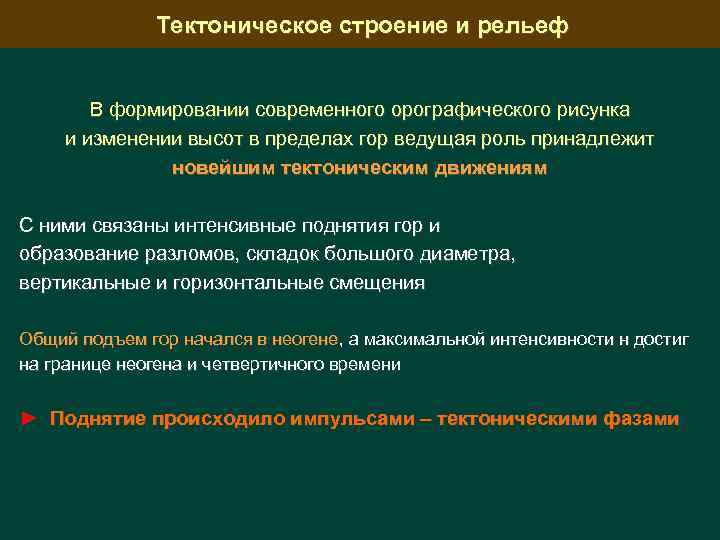 Тектоническое строение и рельеф

В формировании современного орографического рисунка и изменении высот в пределах гор ведущая роль принадлежит новейшим тектоническим движениям

С ними связаны интенсивные поднятия гор и образование разломов, складок большого диаметра, вертикальные и горизонтальные смещения

Общий подъем гор начался в неогене, а максимальной интенсивности н достиг на границе неогена и четвертичного времени

► Поднятие происходило импульсами – тектоническими фазами